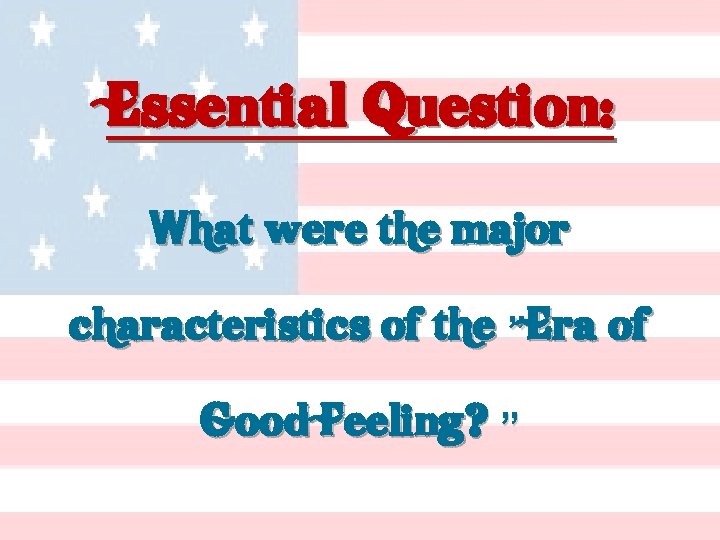 Essential Question:

What were the major characteristics of the "Era of Good Feeling? "